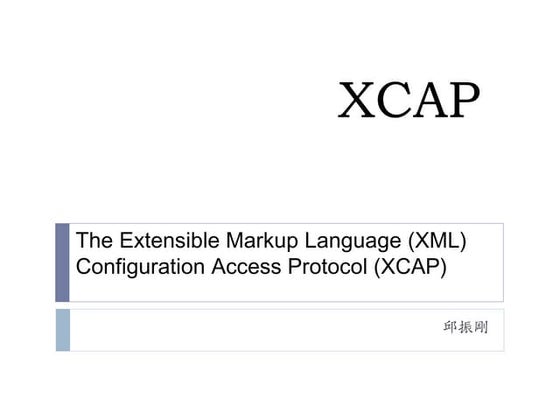 XCAP

The Extensible Markup Language (XML) Configuration Access Protocol (XCAP)

邱振剛